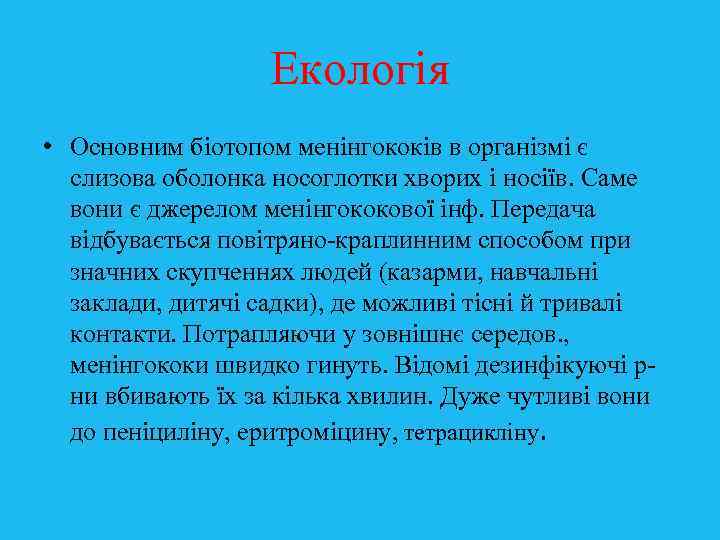 Екологія

• Основним біотопом менінгококів в організмі є слизова оболонка носоглотки хворих і носіїв. Саме вони є джерелом менінгококової інф. Передача відбувається повітряно-краплинним способом при значних скупченнях людей (казарми, навчальні заклади, дитячі садки), де можливі тісні й тривалі контакти. Потрапляючи у зовнішнє середов., менінгококи швидко гинуть. Відомі дезинфікуючі р-ни вбивають їх за кілька хвилин. Дуже чутливі вони до пеніциліну, еритроміцину, тетрацикліну.